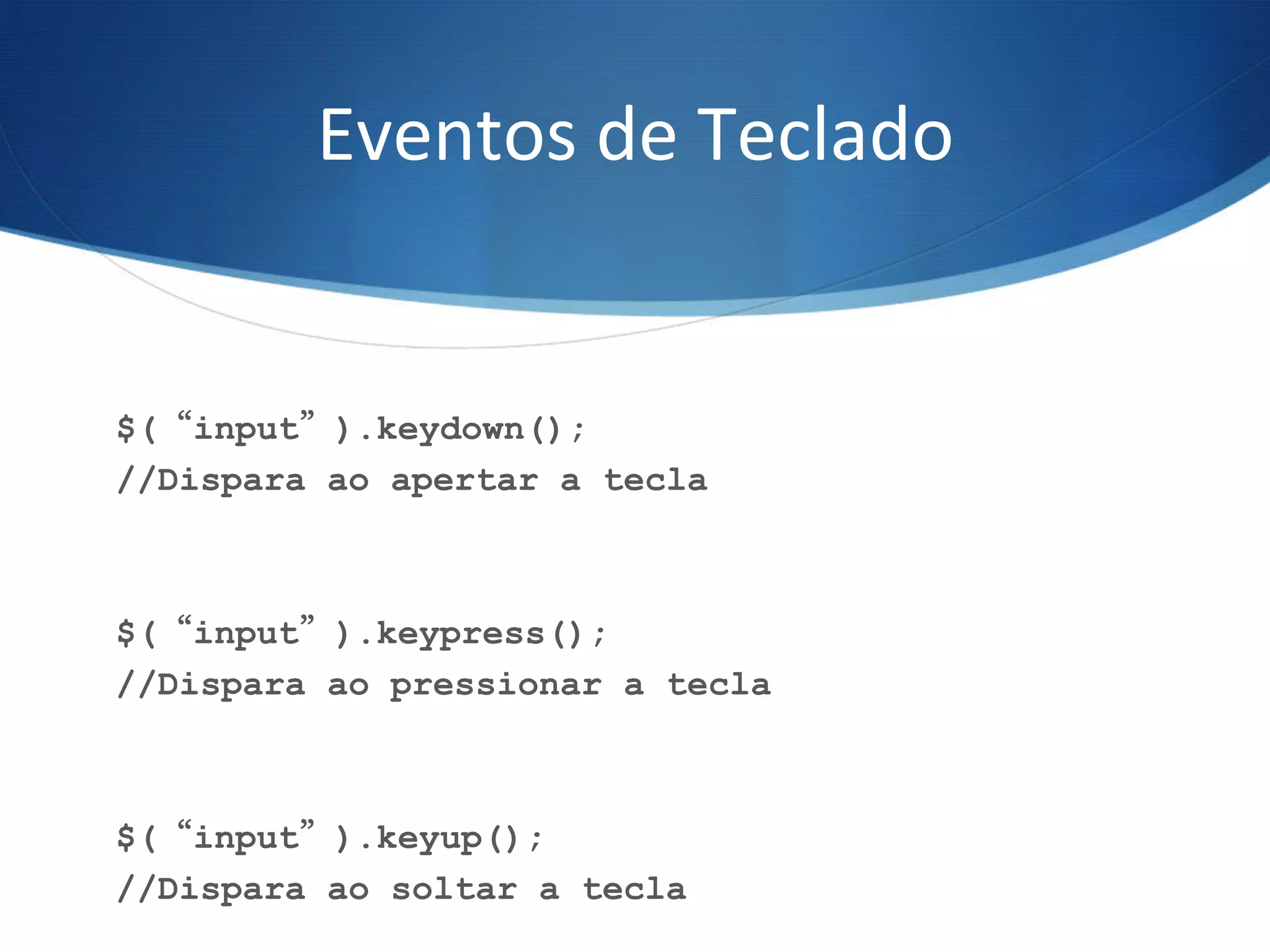 Eventos de Teclado

$( “input” ).keydown();
//Dispara ao apertar a tecla

$( “input” ).keypress();
//Dispara ao pressionar a tecla

$( “input” ).keyup();
//Dispara ao soltar a tecla